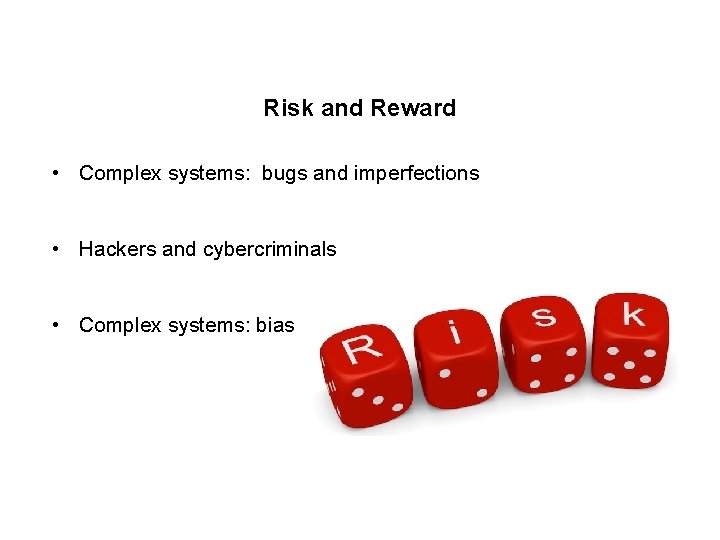 Risk and Reward

• Complex systems: bugs and imperfections

• Hackers and cybercriminals

• Complex systems: bias

R i s k